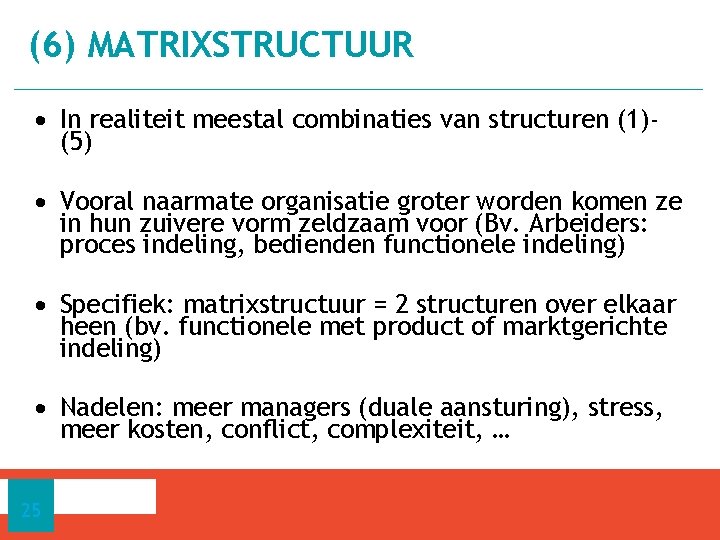 (6) MATRIXSTRUCTUUR

• In realiteit meestal combinaties van structuren (1)-(5)

• Vooral naarmate organisatie groter worden komen ze in hun zuivere vorm zeldzaam voor (Bv. Arbeiders: proces indeling, bedienden functionele indeling)

• Specifiek: matrixstructuur = 2 structuren over elkaar heen (bv. functionele met product of marktgerichte indeling)

• Nadelen: meer managers (duale aansturing), stress, meer kosten, conflict, complexiteit, …

25